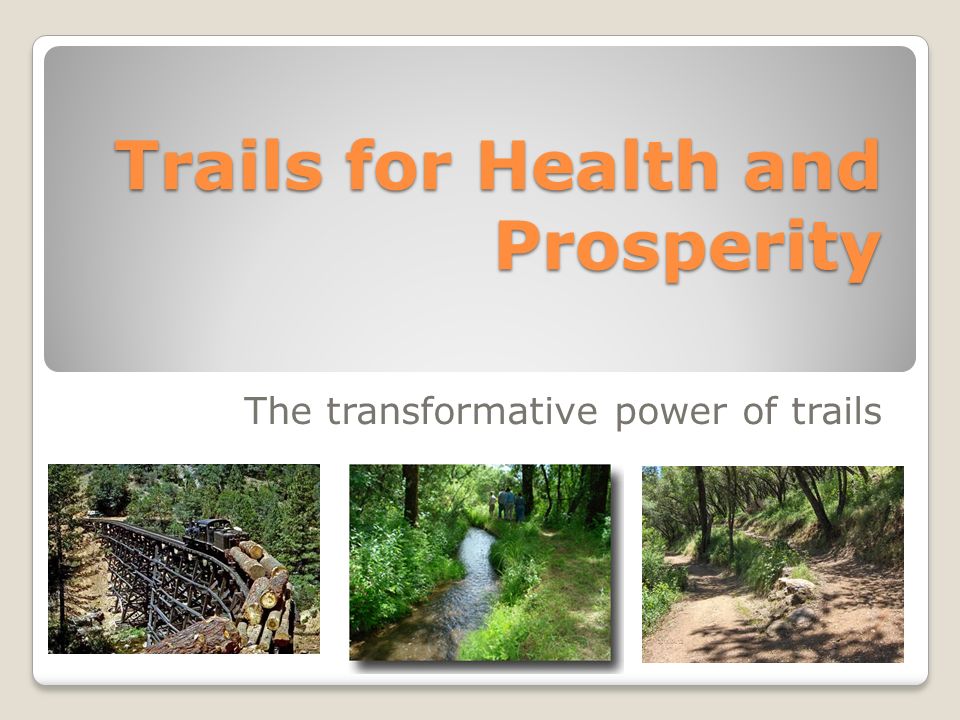 Trails for Health and Prosperity

The transformative power of trails